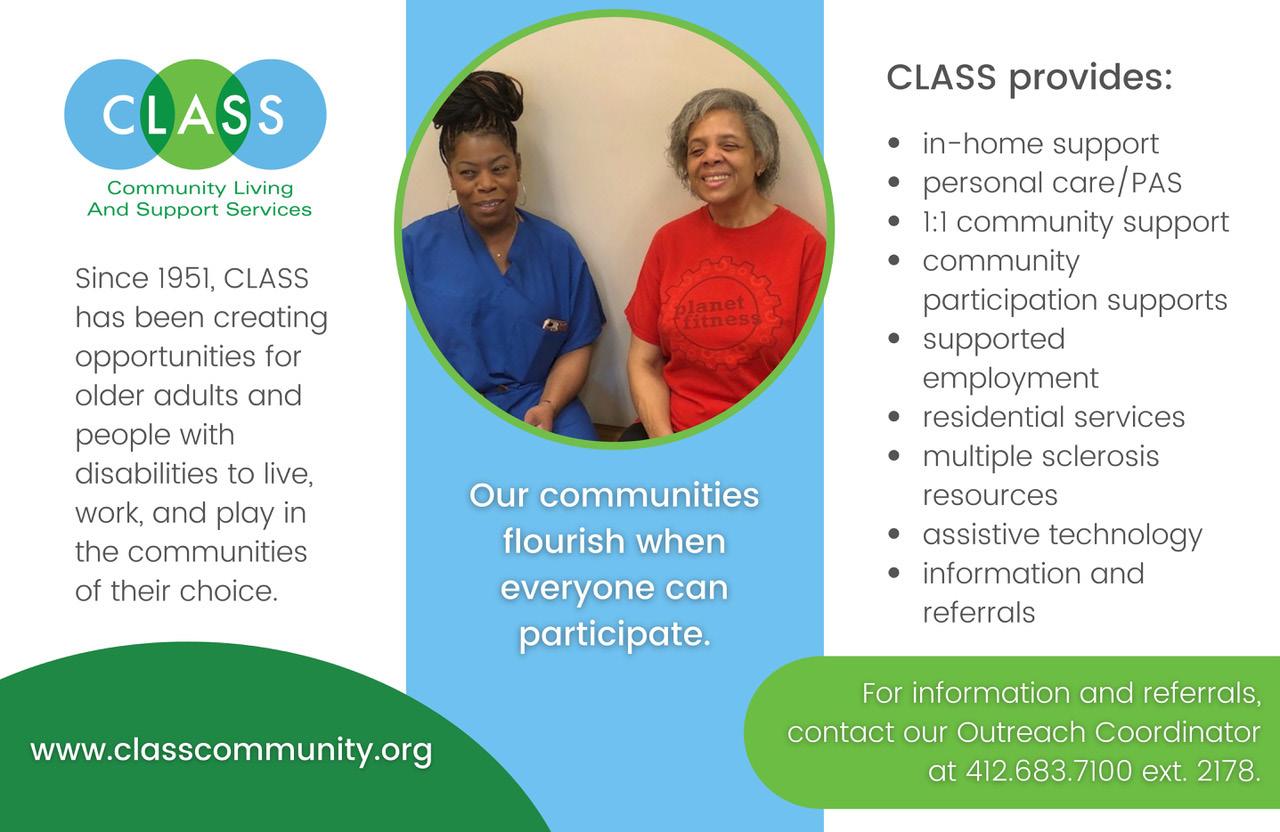 CLASS
Community Living
And Support Services

Since 1951, CLASS has been creating opportunities for older adults and people with disabilities to live, work, and play in the communities of their choice.

www.classcommunity.org

planet fitness

Our communities flourish when everyone can participate.

CLASS provides:

• in-home support
• personal care/PAS
• 1:1 community support
• community participation supports
• supported employment
• residential services
• multiple sclerosis resources
• assistive technology
• information and referrals

For information and referrals, contact our Outreach Coordinator at 412.683.7100 ext. 2178.